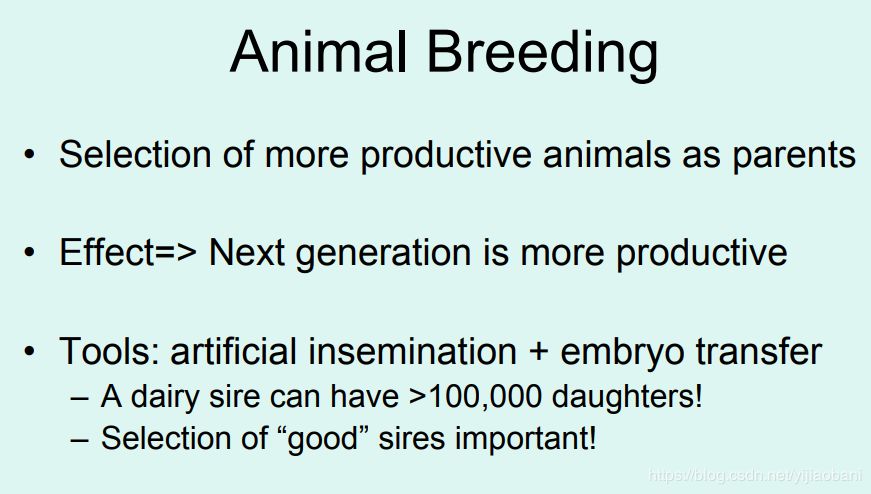 Animal Breeding

• Selection of more productive animals as parents

• Effect=> Next generation is more productive

• Tools: artificial insemination + embryo transfer
– A dairy sire can have >100,000 daughters!
– Selection of “good” sires important!

https://blog.csdn.net/yijiaobani